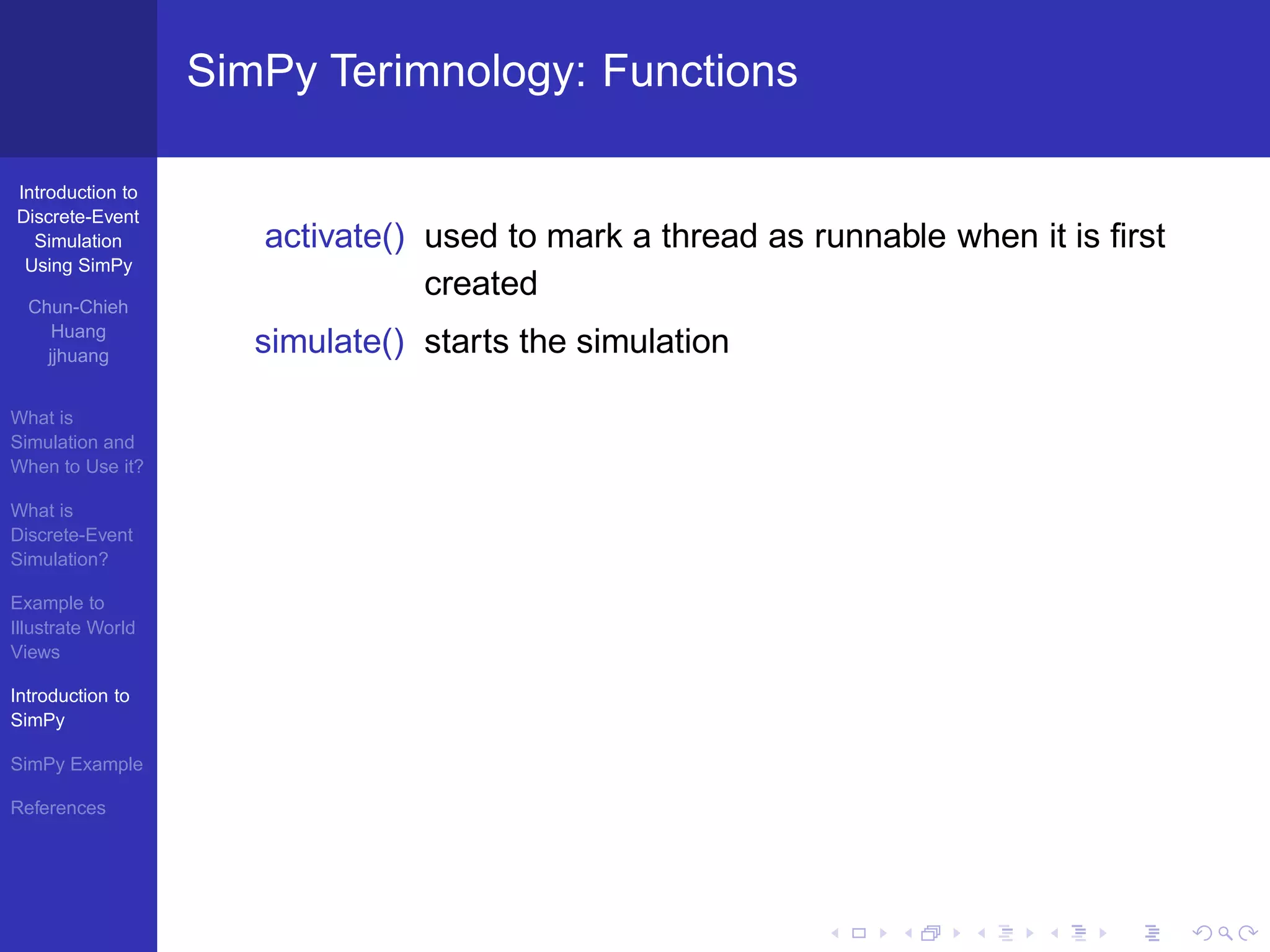 SimPy Terimnology: Functions

Introduction to Discrete-Event Simulation Using SimPy

Chun-Chieh Huang jjhuang

What is Simulation and When to Use it?

What is Discrete-Event Simulation?

Example to Illustrate World Views

Introduction to SimPy

SimPy Example

References

activate() used to mark a thread as runnable when it is first created

simulate() starts the simulation